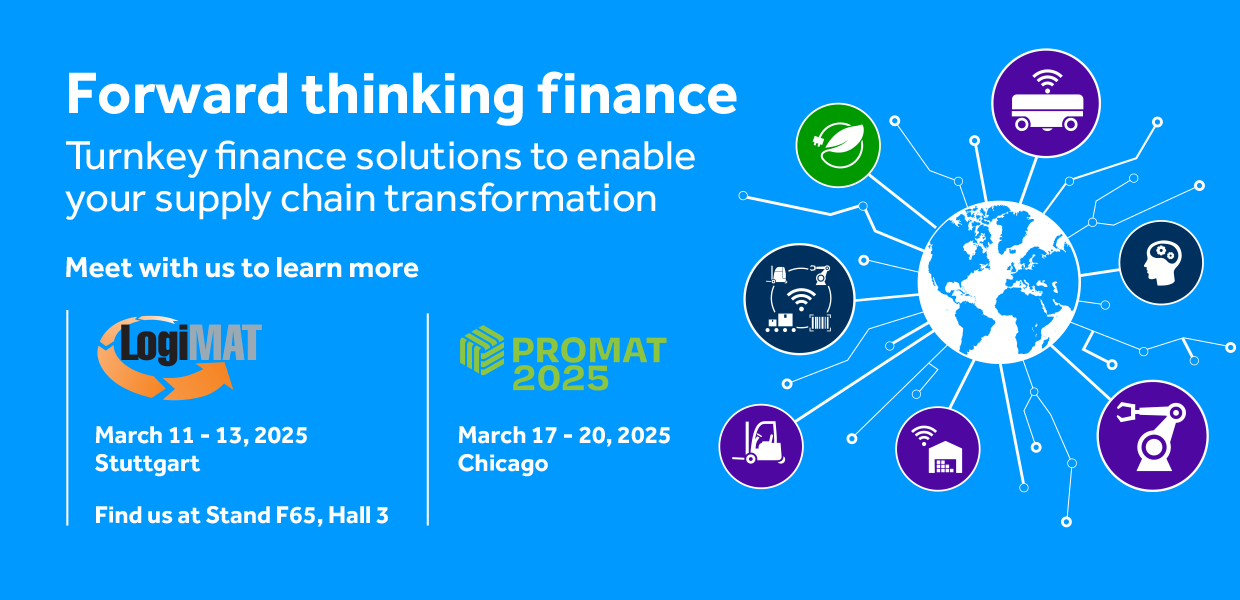 Forward thinking finance

Turnkey finance solutions to enable your supply chain transformation

Meet with us to learn more

LogiMAT

March 11 - 13, 2025
Stuttgart

Find us at Stand F65, Hall 3

PROMAT 2025

March 17 - 20, 2025
Chicago